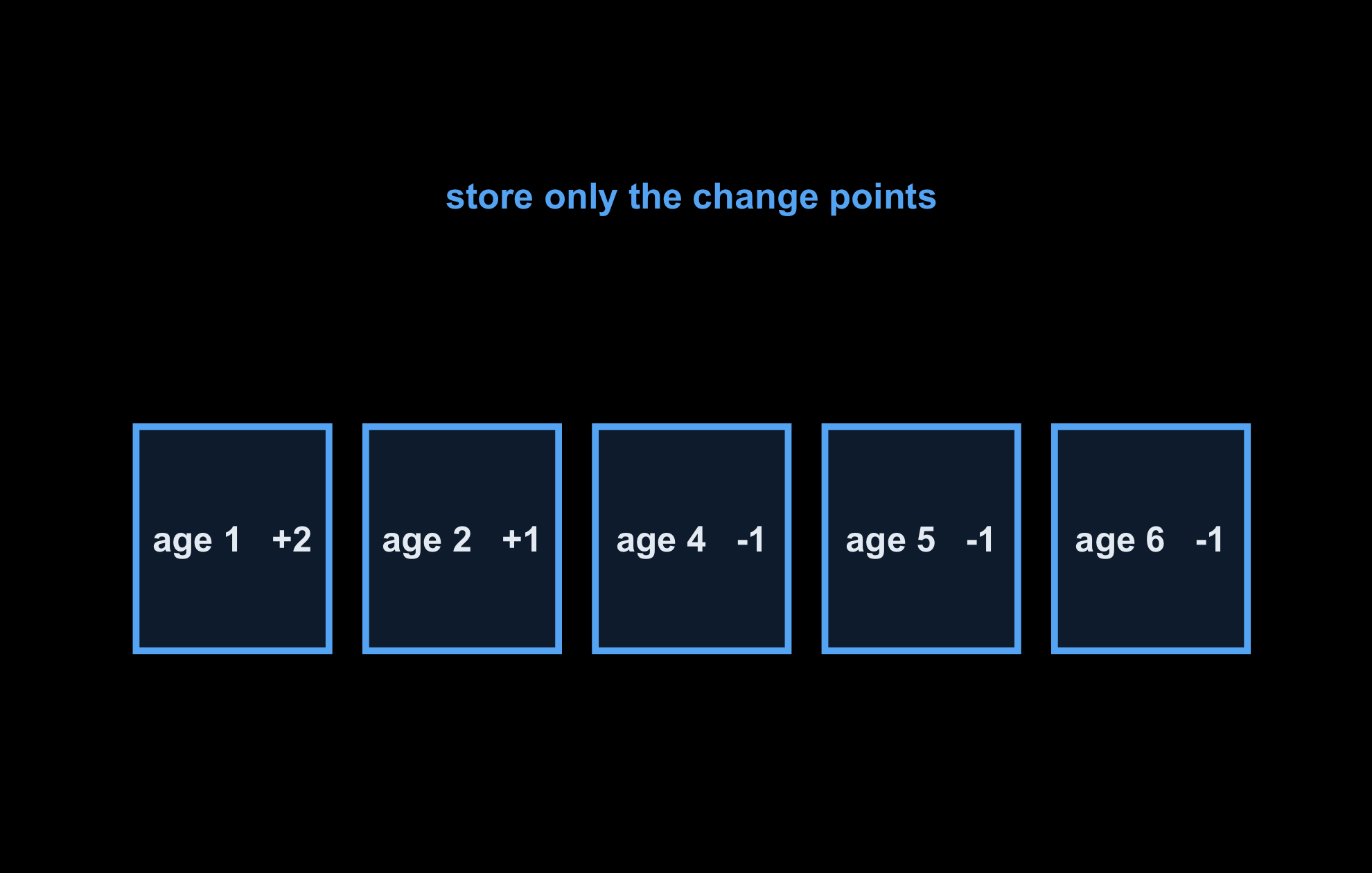 store only the change points

age 1 +2

age 2 +1

age 4 -1

age 5 -1

age 6 -1